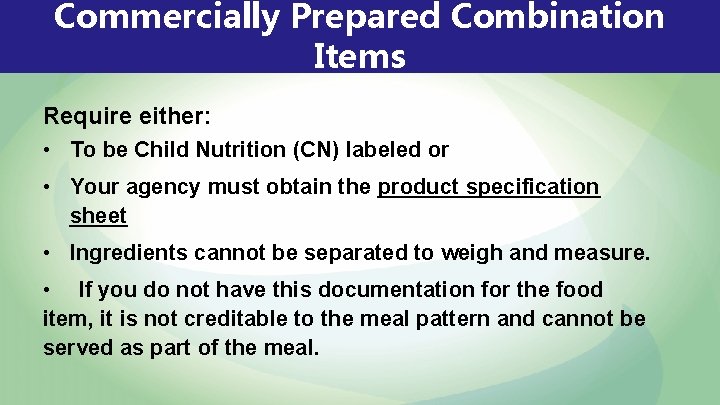 Commercially Prepared Combination Items

Require either:

• To be Child Nutrition (CN) labeled or

• Your agency must obtain the product specification sheet

• Ingredients cannot be separated to weigh and measure.

• If you do not have this documentation for the food item, it is not creditable to the meal pattern and cannot be served as part of the meal.